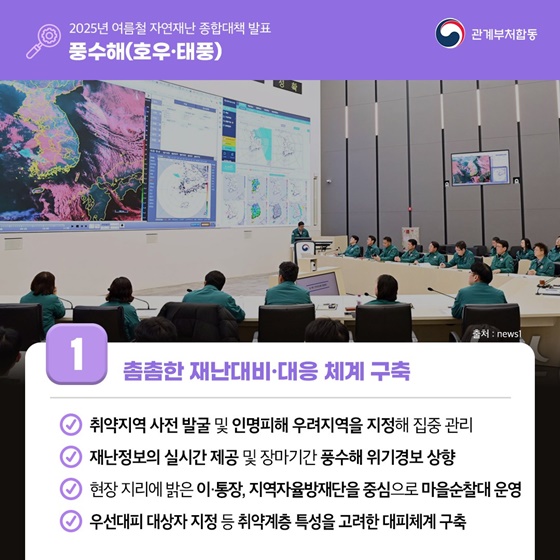 2025년 여름철 자연재난 종합대책 발표
풍수해(호우·태풍)

관계부처합동

출처 : news1

1

촘촘한 재난대비·대응 체계 구축

취약지역 사전 발굴 및 인명피해 우려지역을 지정해 집중 관리

재난정보의 실시간 제공 및 장마기간 풍수해 위기경보 상향

현장 지리에 밝은 이·통장, 지역자율방재단을 중심으로 마을순찰대 운영

우선대피 대상자 지정 등 취약계층 특성을 고려한 대피체계 구축